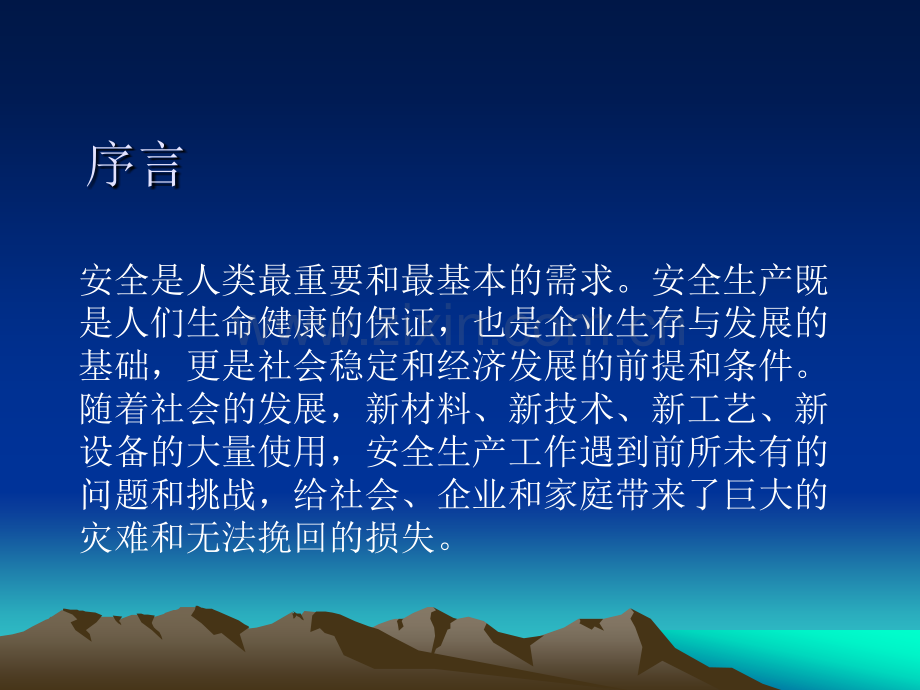 序言

安全是人类最重要和最基本的需求。安全生产既是人们生命健康的保证，也是企业生存与发展的基础，更是社会稳定和经济发展的前提和条件。随着社会的发展，新材料、新技术、新工艺、新设备的大量使用，安全生产工作遇到前所未有的问题和挑战，给社会、企业和家庭带来了巨大的灾难和无法挽回的损失。

www.zixin.com.cn